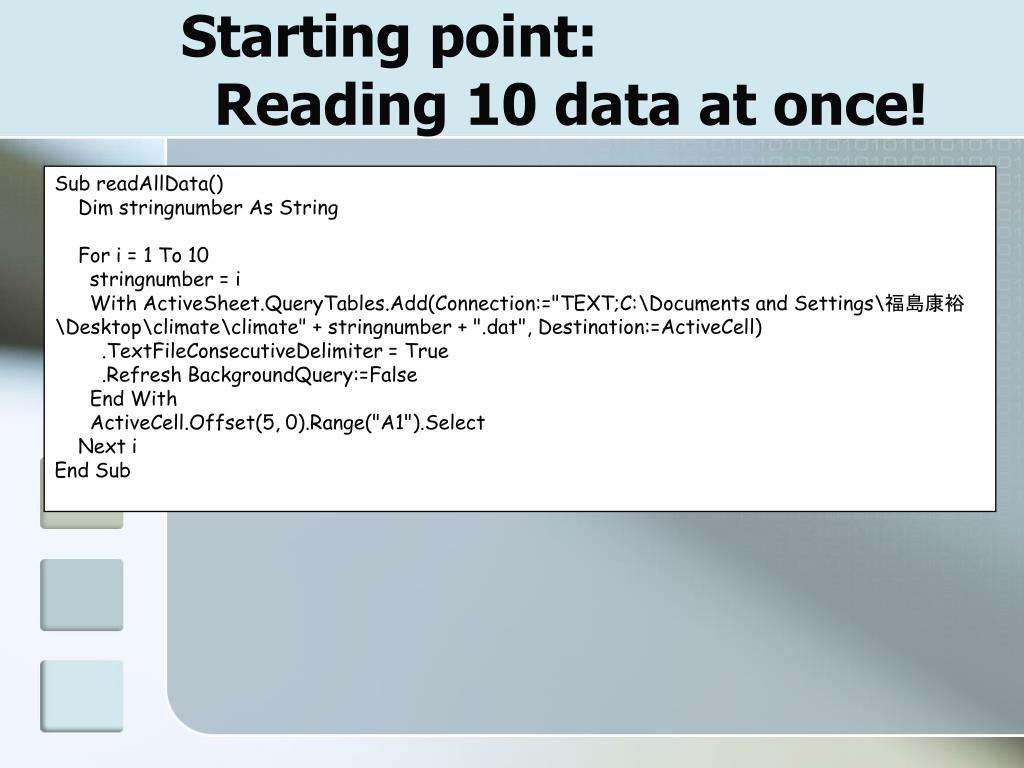 Starting point:
Reading 10 data at once!

Sub readAllData()
Dim stringnumber As String

For i = 1 To 10
stringnumber = i
With ActiveSheet.QueryTables.Add(Connection:="TEXT;C:\Documents and Settings\福島康裕\Desktop\climate\climate" + stringnumber + ".dat", Destination:=ActiveCell)
.TextFileConsecutiveDelimiter = True
.Refresh BackgroundQuery:=False
End With
ActiveCell.Offset(5, 0).Range("A1").Select
Next i
End Sub